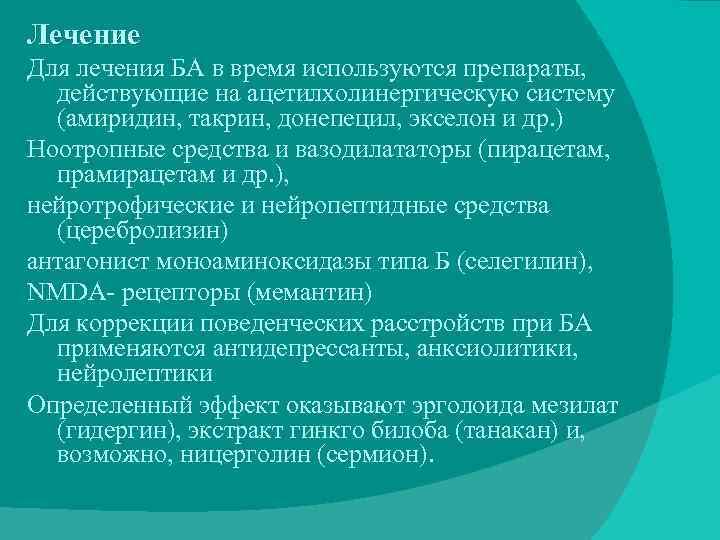 Лечение

Для лечения БА в время используются препараты, действующие на ацетилхолинергическую систему (амиридин, такрин, донепецил, экселон и др.)

Ноотропные средства и вазодилататоры (пирацетам, прамирацетам и др.),

нейротрофические и нейропептидные средства (церебролизин)

антагонист моноаминоксидазы типа Б (селегилин),

NMDA- рецепторы (мемантин)

Для коррекции поведенческих расстройств при БА применяются антидепрессанты, анксиолитики, нейролептики

Определенный эффект оказывают эрголоида мезилат (гидергин), экстракт гинкго билоба (танакан) и, возможно, ницерголин (сермион).